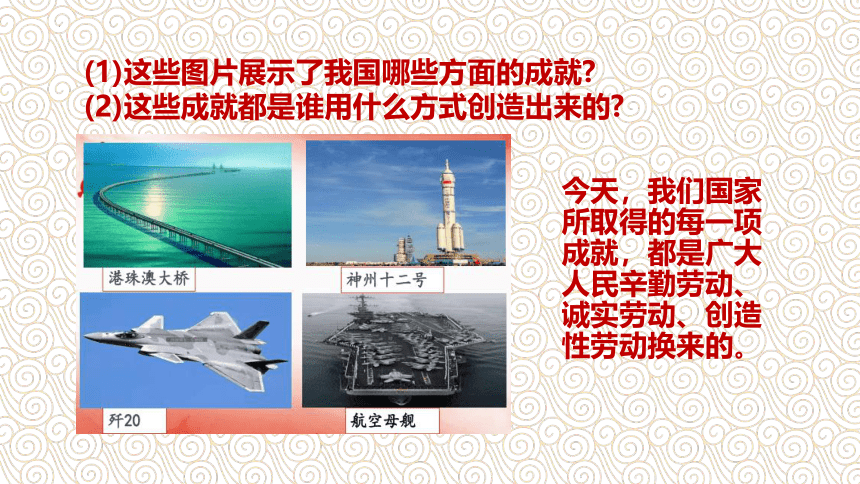 (1)这些图片展示了我国哪些方面的成就?
(2)这些成就都是谁用什么方式创造出来的?

港珠澳大桥

神州十二号

歼20

航空母舰

今天，我们国家所取得的每一项成就，都是广大人民辛勤劳动、诚实劳动、创造性劳动换来的。